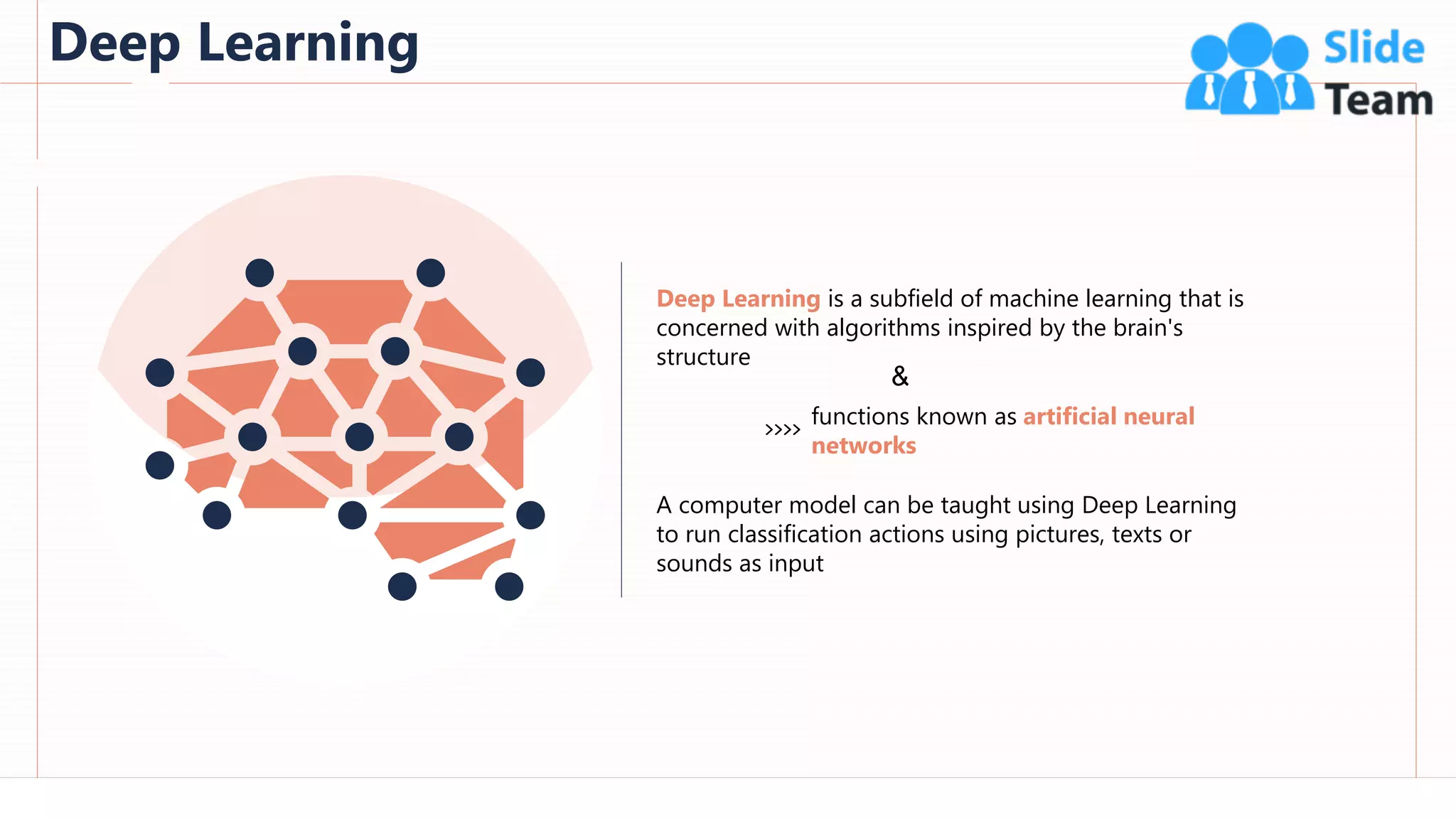 Deep Learning

Slide Team

Deep Learning is a subfield of machine learning that is concerned with algorithms inspired by the brain's structure

&

›››› functions known as artificial neural networks

A computer model can be taught using Deep Learning to run classification actions using pictures, texts or sounds as input